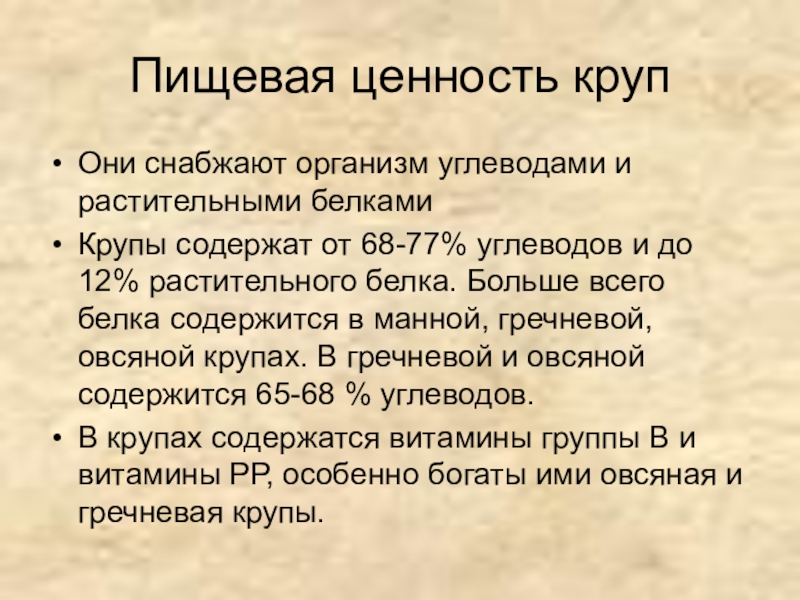 Пищевая ценность круп

• Они снабжают организм углеводами и растительными белками
• Крупы содержат от 68-77% углеводов и до 12% растительного белка. Больше всего белка содержится в манной, гречневой, овсяной крупах. В гречневой и овсяной содержится 65-68 % углеводов.
• В крупах содержатся витамины группы В и витамины РР, особенно богаты ими овсяная и гречневая крупы.